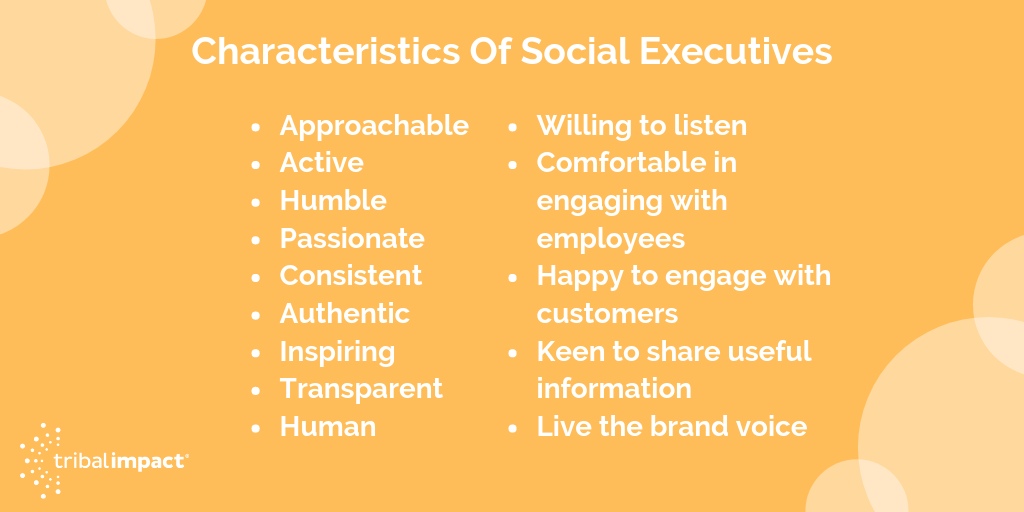 Characteristics Of Social Executives

- Approachable
- Active
- Humble
- Passionate
- Consistent
- Authentic
- Inspiring
- Transparent
- Human

- Willing to listen
- Comfortable in engaging with employees
- Happy to engage with customers
- Keen to share useful information
- Live the brand voice

tribalimpact®